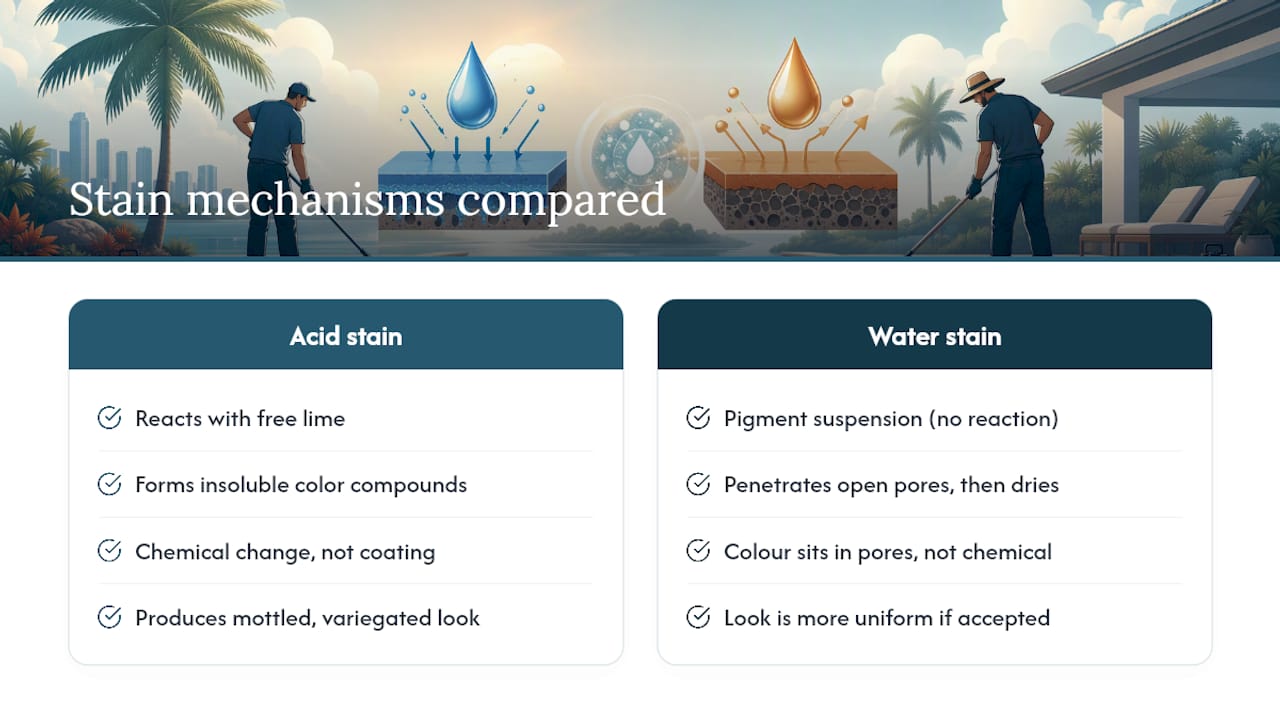 Stain mechanisms compared

Acid stain

Reacts with free lime

Forms insoluble color compounds

Chemical change, not coating

Produces mottled, variegated look

Water stain

Pigment suspension (no reaction)

Penetrates open pores, then dries

Colour sits in pores, not chemical

Look is more uniform if accepted